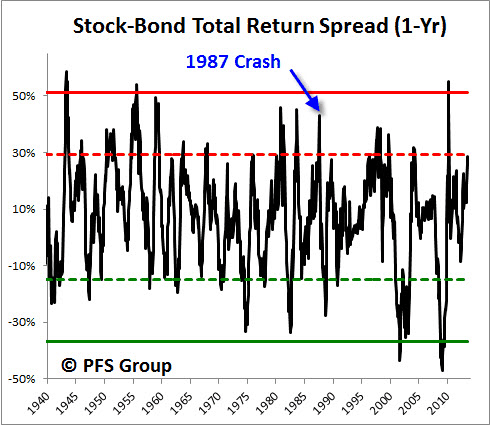 Stock-Bond Total Return Spread (1-Yr)

1987 Crash

50%
30%
10%
-10%
-30%
-50%

© PFS Group

1940 1945 1950 1955 1960 1965 1970 1975 1980 1985 1990 1995 2000 2005 2010